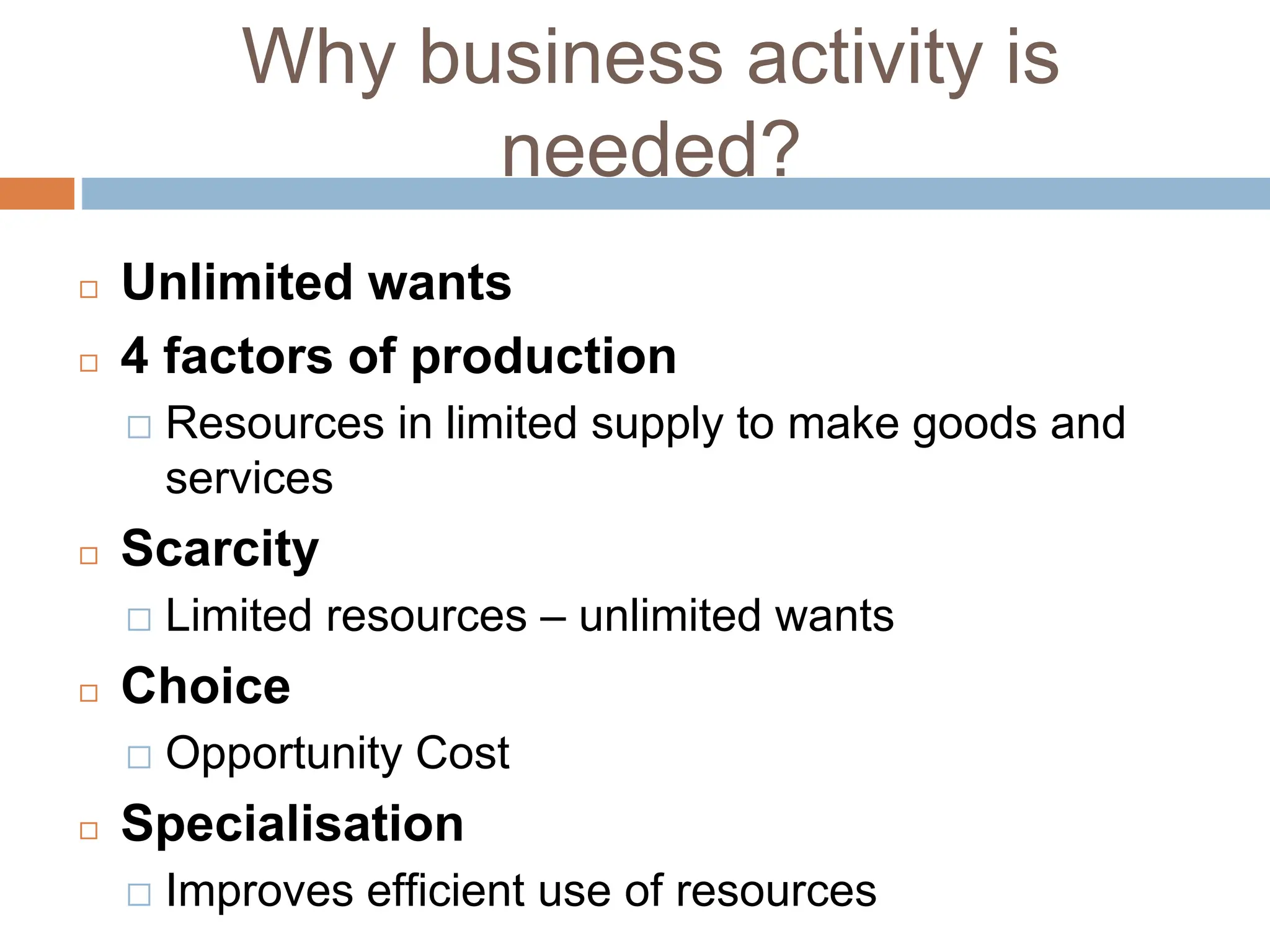 Why business activity is needed?

□ Unlimited wants
□ 4 factors of production
□ Resources in limited supply to make goods and services
□ Scarcity
□ Limited resources – unlimited wants
□ Choice
□ Opportunity Cost
□ Specialisation
□ Improves efficient use of resources